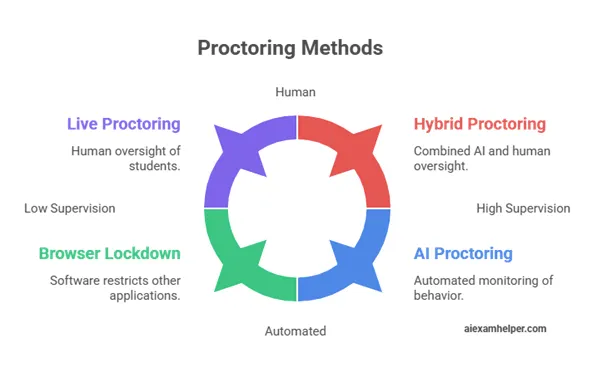 Proctoring Methods

Human

Live Proctoring

Human oversight of students.

Hybrid Proctoring

Combined AI and human oversight.

Low Supervision

High Supervision

Browser Lockdown

Software restricts other applications.

AI Proctoring

Automated monitoring of behavior.

Automated

aiexamhelper.com